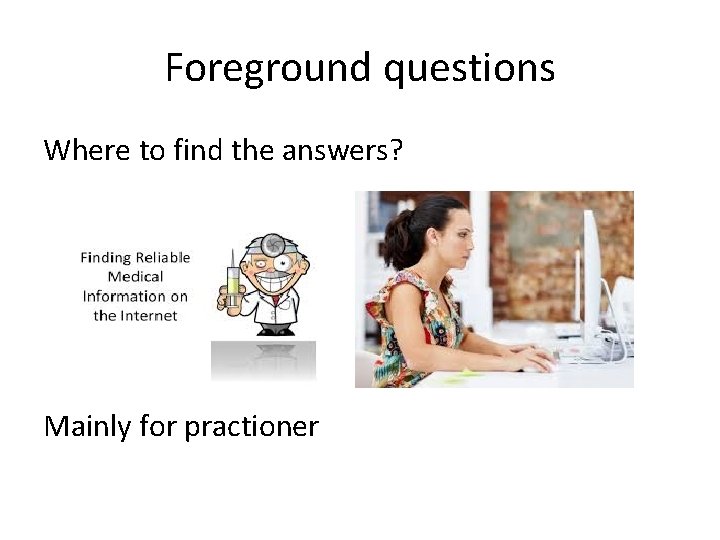 Foreground questions

Where to find the answers?

Finding Reliable Medical Information on the Internet

Mainly for practioner